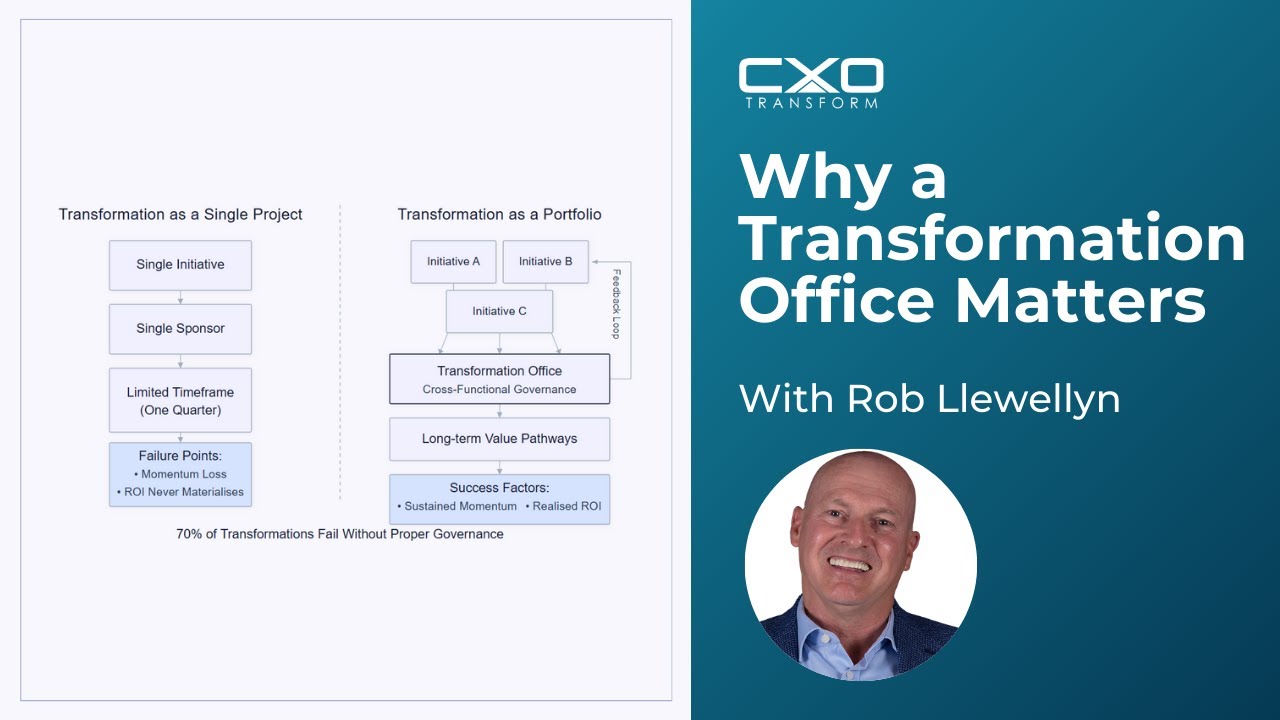 Transformation as a Single Project

Single Initiative

Single Sponsor

Limited Timeframe (One Quarter)

Failure Points:
• Momentum Loss
• ROI Never Materialises

Transformation as a Portfolio

Initiative A

Initiative B

Initiative C

Feedback Loop

Transformation Office
Cross-Functional Governance

Long-term Value Pathways

Success Factors:
• Sustained Momentum • Realised ROI

70% of Transformations Fail Without Proper Governance

CXO TRANSFORM

Why a Transformation Office Matters

With Rob Llewellyn